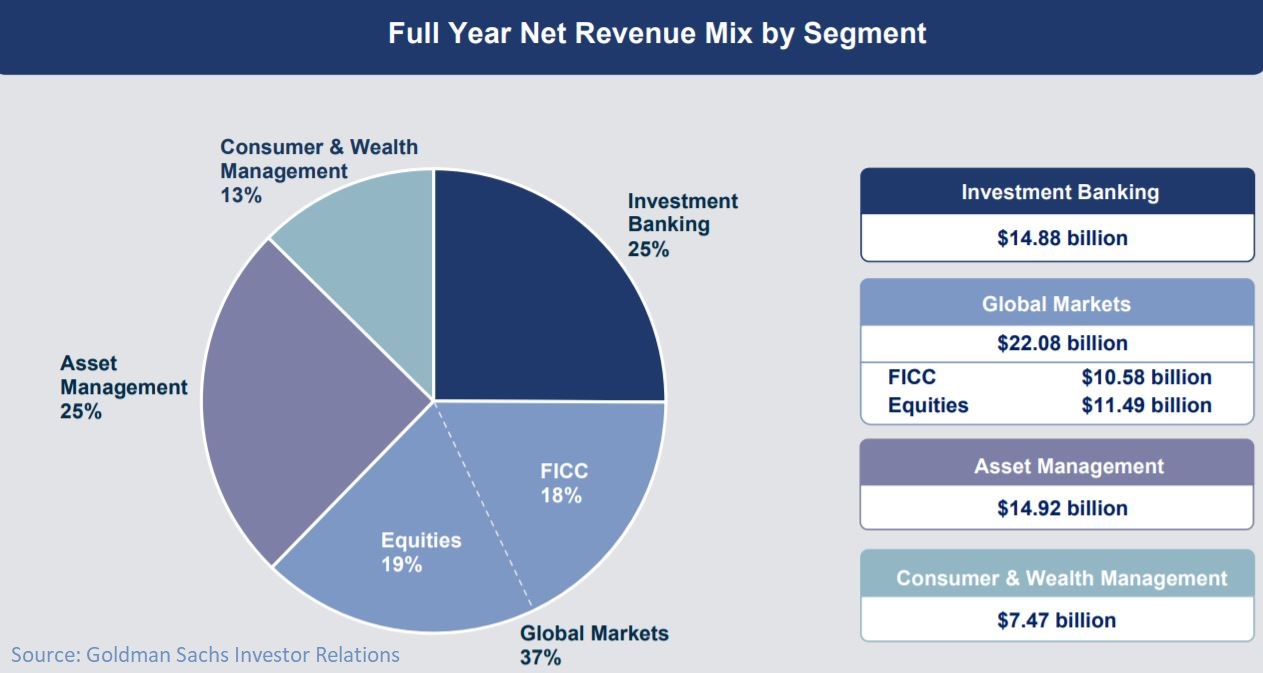 Full Year Net Revenue Mix by Segment

Consumer & Wealth Management
13%

Investment Banking
25%

Asset Management
25%

FICC
18%

Equities
19%

Global Markets
37%

Source: Goldman Sachs Investor Relations

Investment Banking
$14.88 billion

Global Markets
$22.08 billion
FICC $10.58 billion
Equities $11.49 billion

Asset Management
$14.92 billion

Consumer & Wealth Management
$7.47 billion